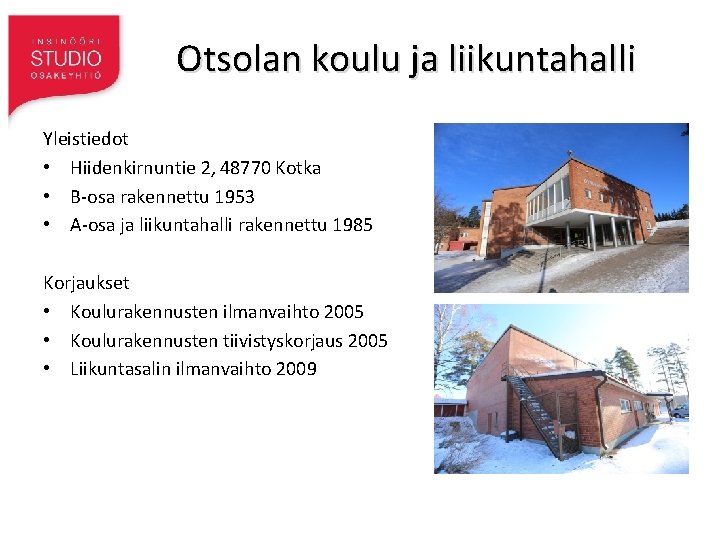 INSINÖÖRI
STUDIO
OSAKEYHTIÖ

Otsolan koulu ja liikuntahalli

Yleistiedot
• Hiidenkirnuntie 2, 48770 Kotka
• B-osa rakennettu 1953
• A-osa ja liikuntahalli rakennettu 1985

Korjaukset
• Koulurakennusten ilmanvaihto 2005
• Koulurakennusten tiivistyskorjaus 2005
• Liikuntasalin ilmanvaihto 2009